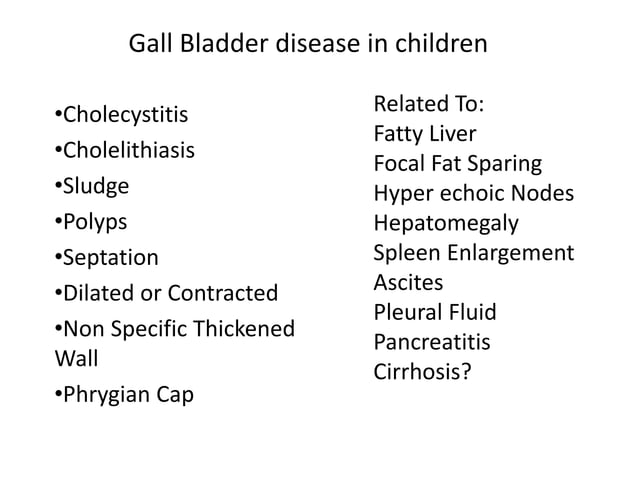 Gall Bladder disease in children

•Cholecystitis
•Cholelithiasis
•Sludge
•Polyps
•Septation
•Dilated or Contracted
•Non Specific Thickened Wall
•Phrygian Cap

Related To:
Fatty Liver
Focal Fat Sparing
Hyper echoic Nodes
Hepatomegaly
Spleen Enlargement
Ascites
Pleural Fluid
Pancreatitis
Cirrhosis?